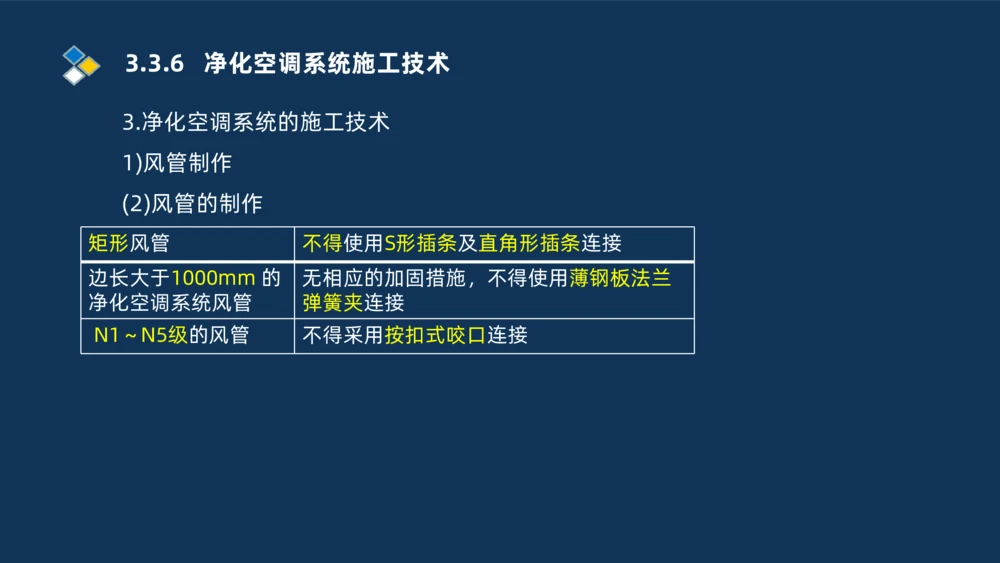 3.3.6 净化空调系统施工技术

3.净化空调系统的施工技术

1)风管制作

(2)风管的制作

| 矩形风管 | 不得使用S形插条及直角形插条连接 |
|---|---|
| 边长大于1000mm 的净化空调系统风管 | 无相应的加固措施，不得使用薄钢板法兰弹簧夹连接 |
| N1～N5级的风管 | 不得采用按扣式咬口连接 |